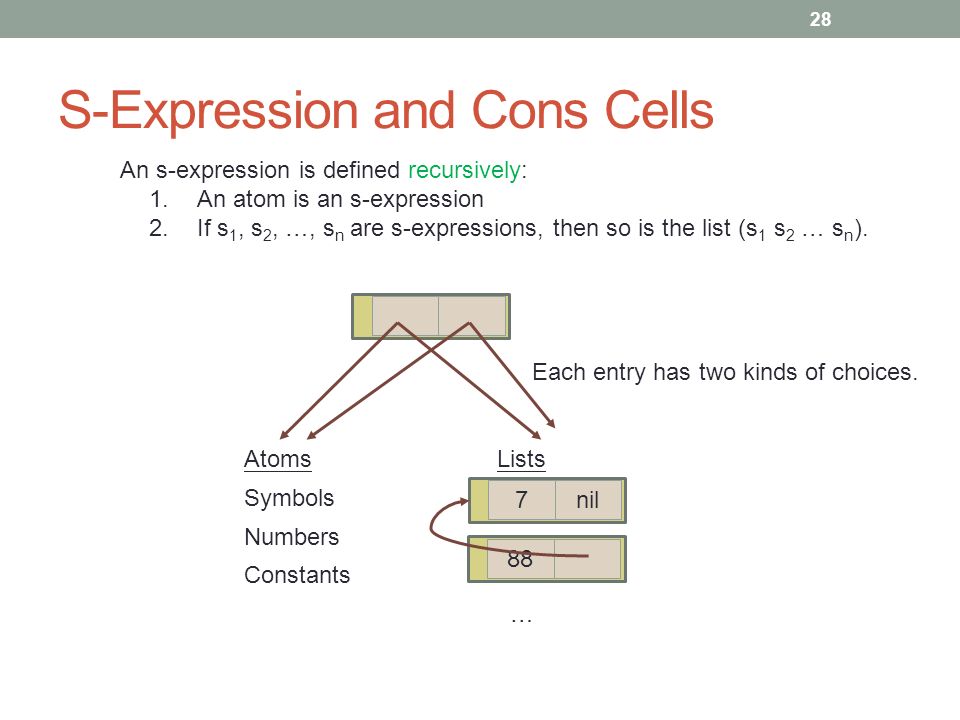 28

S-Expression and Cons Cells

An s-expression is defined recursively:
1. An atom is an s-expression
2. If $s_1$, $s_2$, …, $s_n$ are s-expressions, then so is the list ($s_1$ $s_2$ … $s_n$).

Each entry has two kinds of choices.

Atoms
Symbols
Numbers
Constants

Lists
7 nil
88
…